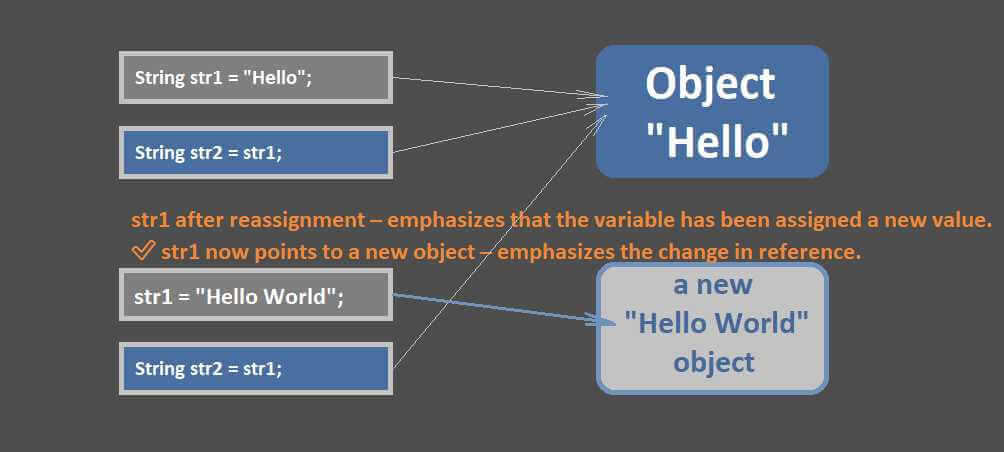 String str1 = "Hello";

String str2 = str1;

Object "Hello"

str1 after reassignment – emphasizes that the variable has been assigned a new value.

✅ str1 now points to a new object – emphasizes the change in reference.

str1 = "Hello World";

String str2 = str1;

a new "Hello World" object